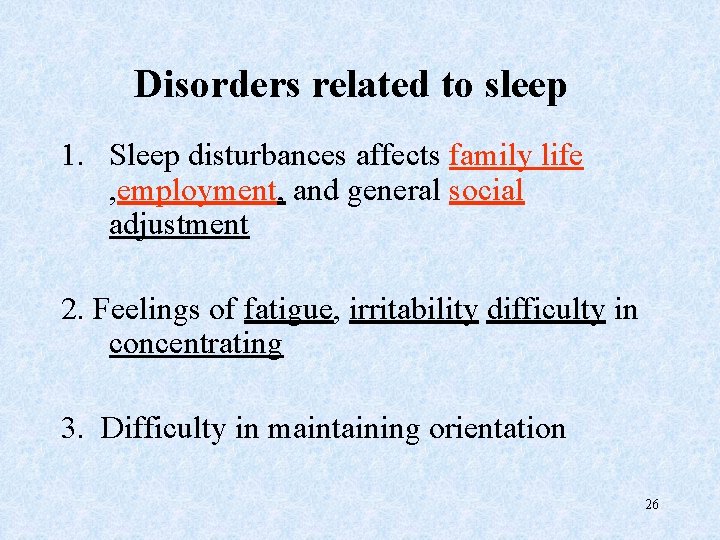 Disorders related to sleep

1. Sleep disturbances affects family life ,employment, and general social adjustment

2. Feelings of fatigue, irritability difficulty in concentrating

3. Difficulty in maintaining orientation

26